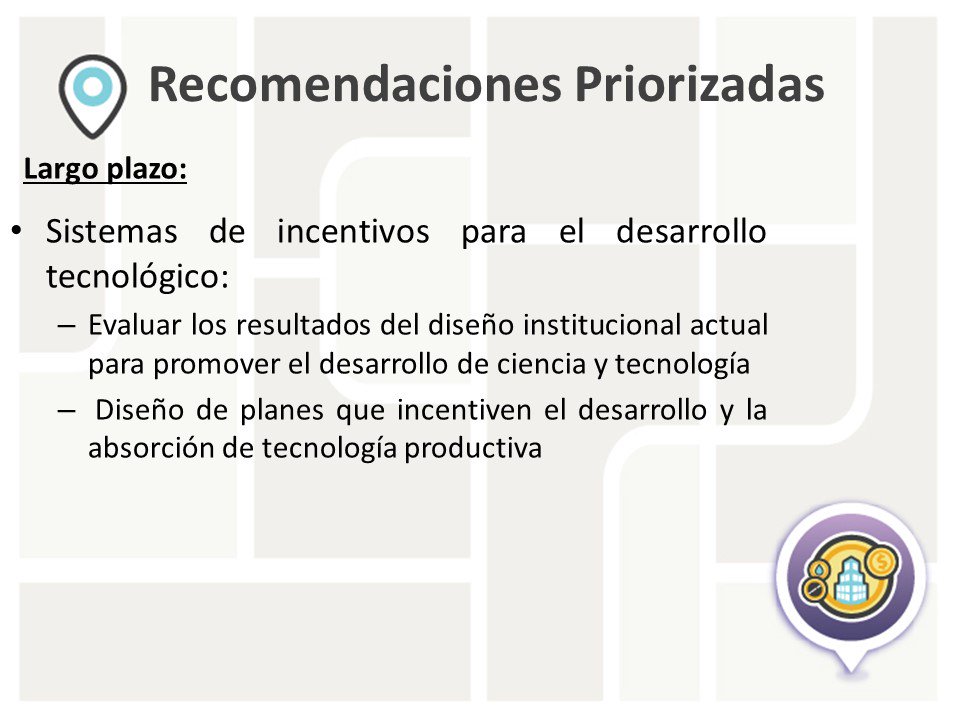 Recomendaciones Priorizadas

Largo plazo:

• Sistemas de incentivos para el desarrollo tecnológico:
  – Evaluar los resultados del diseño institucional actual para promover el desarrollo de ciencia y tecnología
  – Diseño de planes que incentiven el desarrollo y la absorción de tecnología productiva